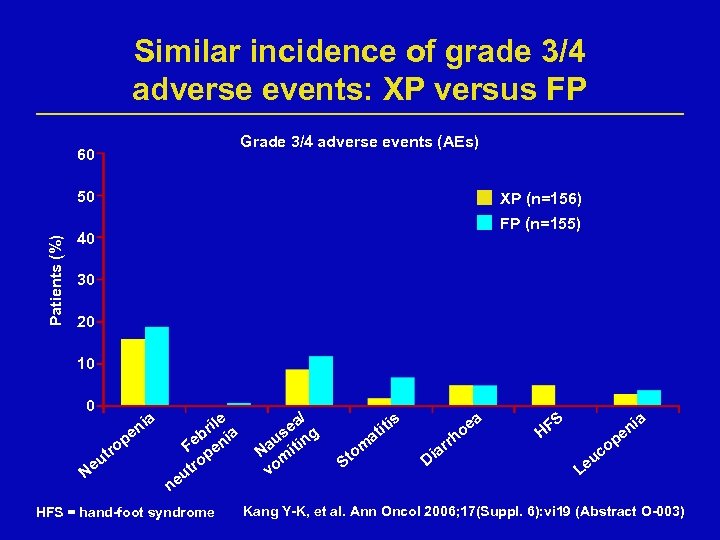 Similar incidence of grade 3/4 adverse events: XP versus FP

Grade 3/4 adverse events (AEs)

Patients (%)

60
50
40
30
20
10
0

XP (n=156)
FP (n=155)

Neutropenia
Febrile neutropenia
Nausea/ vomiting
Stomatitis
Diarrhoea
HFS
Leucopenia

HFS = hand-foot syndrome

Kang Y-K, et al. Ann Oncol 2006;17(Suppl. 6):vi19 (Abstract O-003)